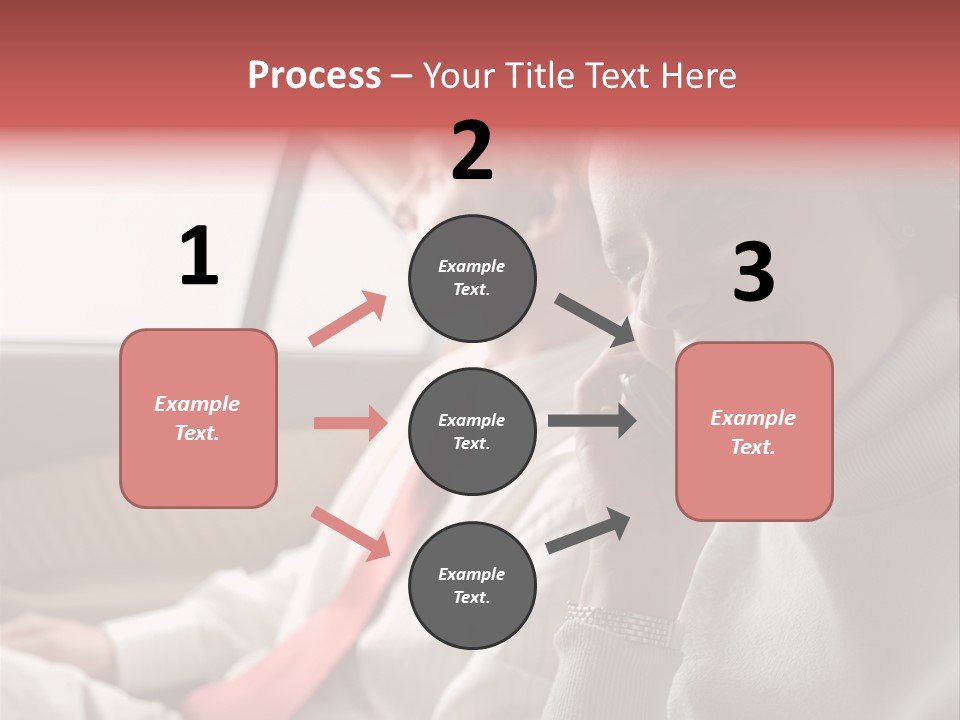 Process – Your Title Text Here

1

Example Text.

2

Example Text.

Example Text.

Example Text.

3

Example Text.